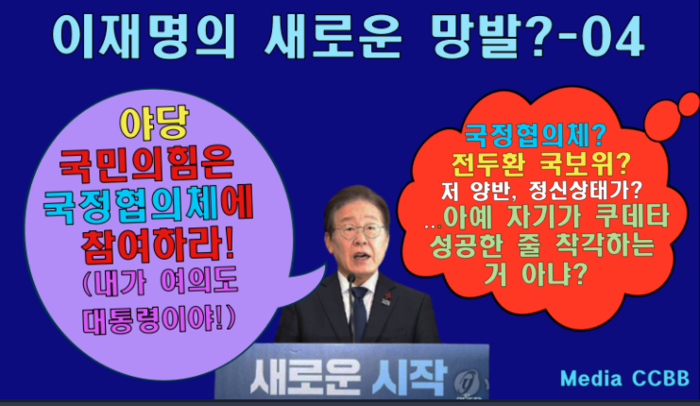 이재명의 새로운 망발?-04

야당
국민의힘은
국정협의체에
참여하라!
(내가 여의도
대통령이야!)

국정협의체?
전두환 국보위?
저 양반, 정신상태가?
...아예 자기가 쿠데타
성공한 줄 착각하는
거 아냐?

새로운 시작

Media CCBB